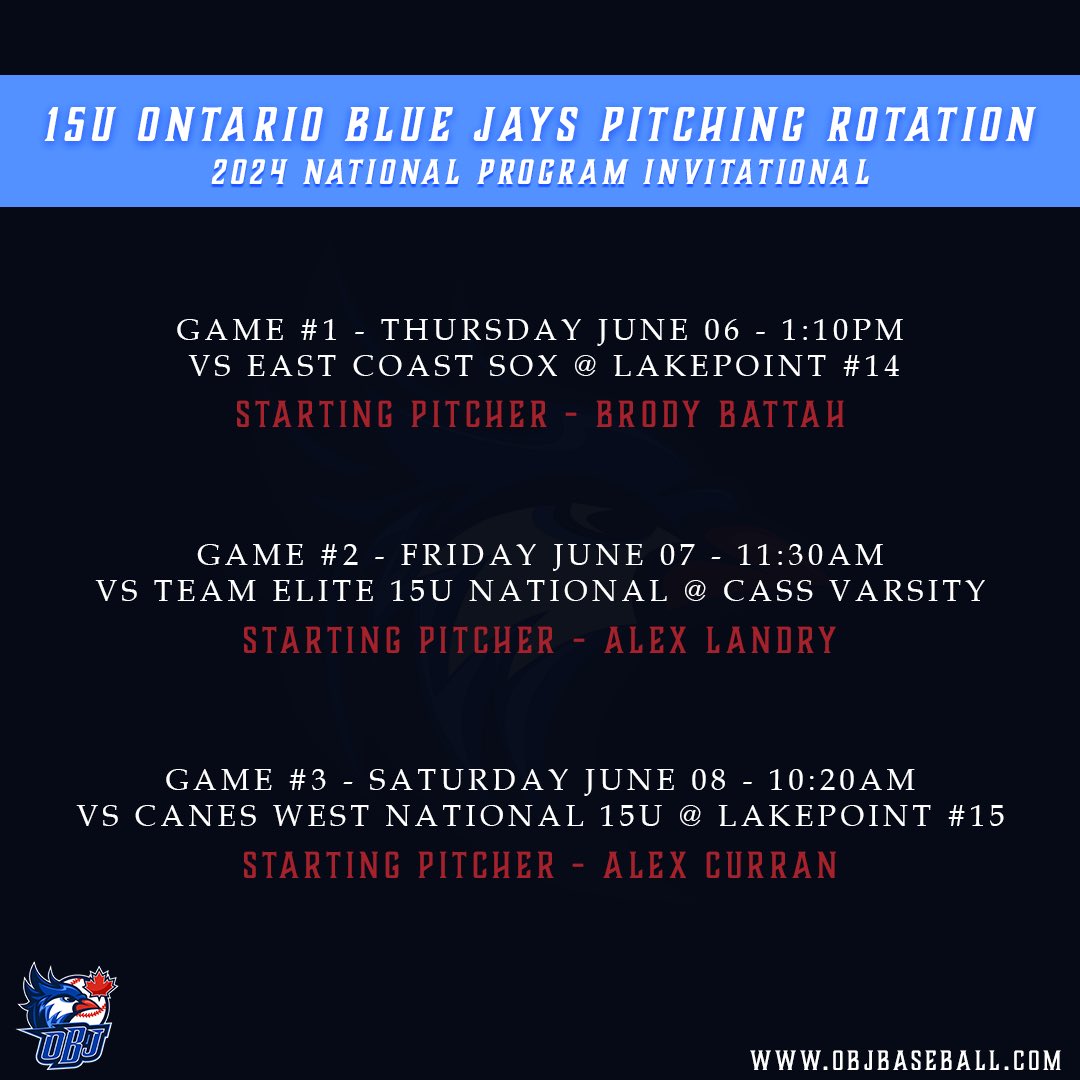 15U ONTARIO BLUE JAYS PITCHING ROTATION
2024 NATIONAL PROGRAM INVITATIONAL

GAME #1 - THURSDAY JUNE 06 - 1:10PM
VS EAST COAST SOX @ LAKEPOINT #14
STARTING PITCHER - BRODY BATTAH

GAME #2 - FRIDAY JUNE 07 - 11:30AM
VS TEAM ELITE 15U NATIONAL @ CASS VARSITY
STARTING PITCHER - ALEX LANDRY

GAME #3 - SATURDAY JUNE 08 - 10:20AM
VS CANES WEST NATIONAL 15U @ LAKEPOINT #15
STARTING PITCHER - ALEX CURRAN

OBJ

WWW.OBJBASEBALL.COM